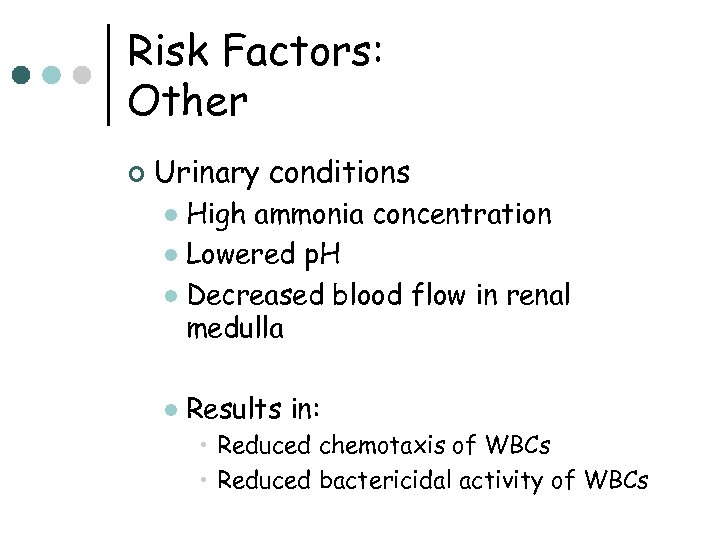 Risk Factors:
Other

Urinary conditions
High ammonia concentration
Lowered pH
Decreased blood flow in renal medulla

Results in:
Reduced chemotaxis of WBCs
Reduced bactericidal activity of WBCs